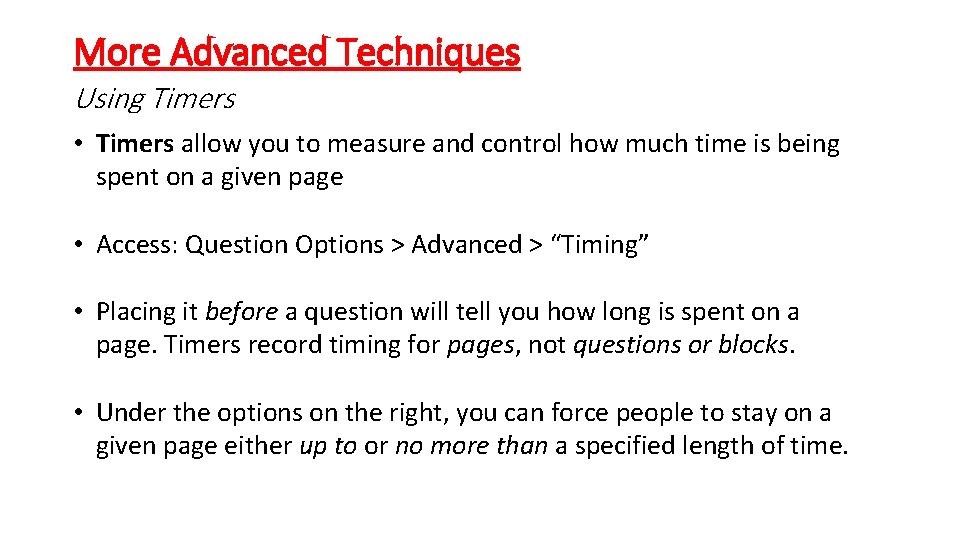 More Advanced Techniques

Using Timers

• Timers allow you to measure and control how much time is being spent on a given page

• Access: Question Options > Advanced > “Timing”

• Placing it before a question will tell you how long is spent on a page. Timers record timing for pages, not questions or blocks.

• Under the options on the right, you can force people to stay on a given page either up to or no more than a specified length of time.